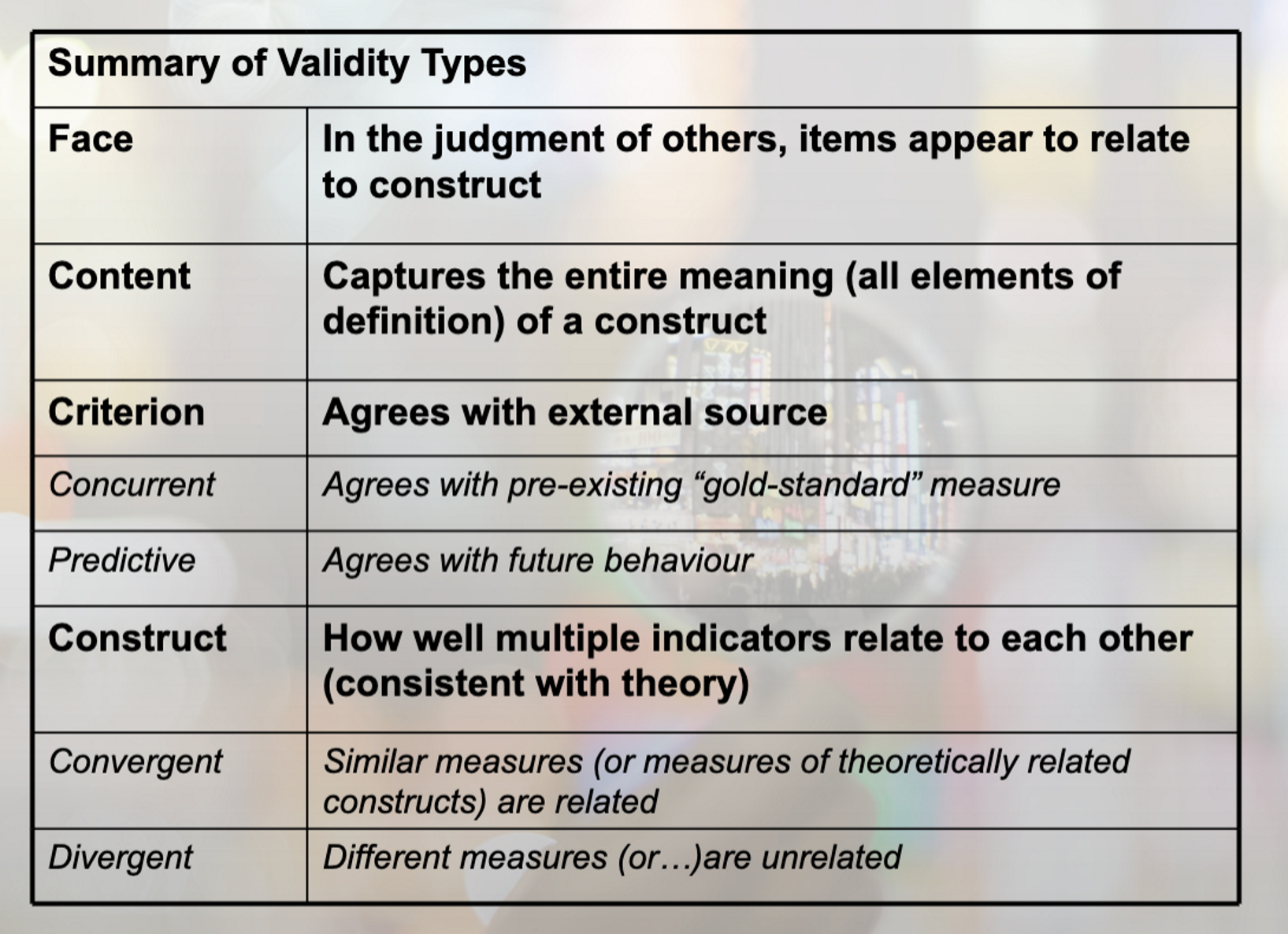 | Summary of Validity Types | |
|---|---|
| Face | In the judgment of others, items appear to relate to construct |
| Content | Captures the entire meaning (all elements of definition) of a construct |
| Criterion | Agrees with external source |
| Concurrent | Agrees with pre-existing “gold-standard” measure |
| Predictive | Agrees with future behaviour |
| Construct | How well multiple indicators relate to each other (consistent with theory) |
| Convergent | Similar measures (or measures of theoretically related constructs) are related |
| Divergent | Different measures (or…)are unrelated |